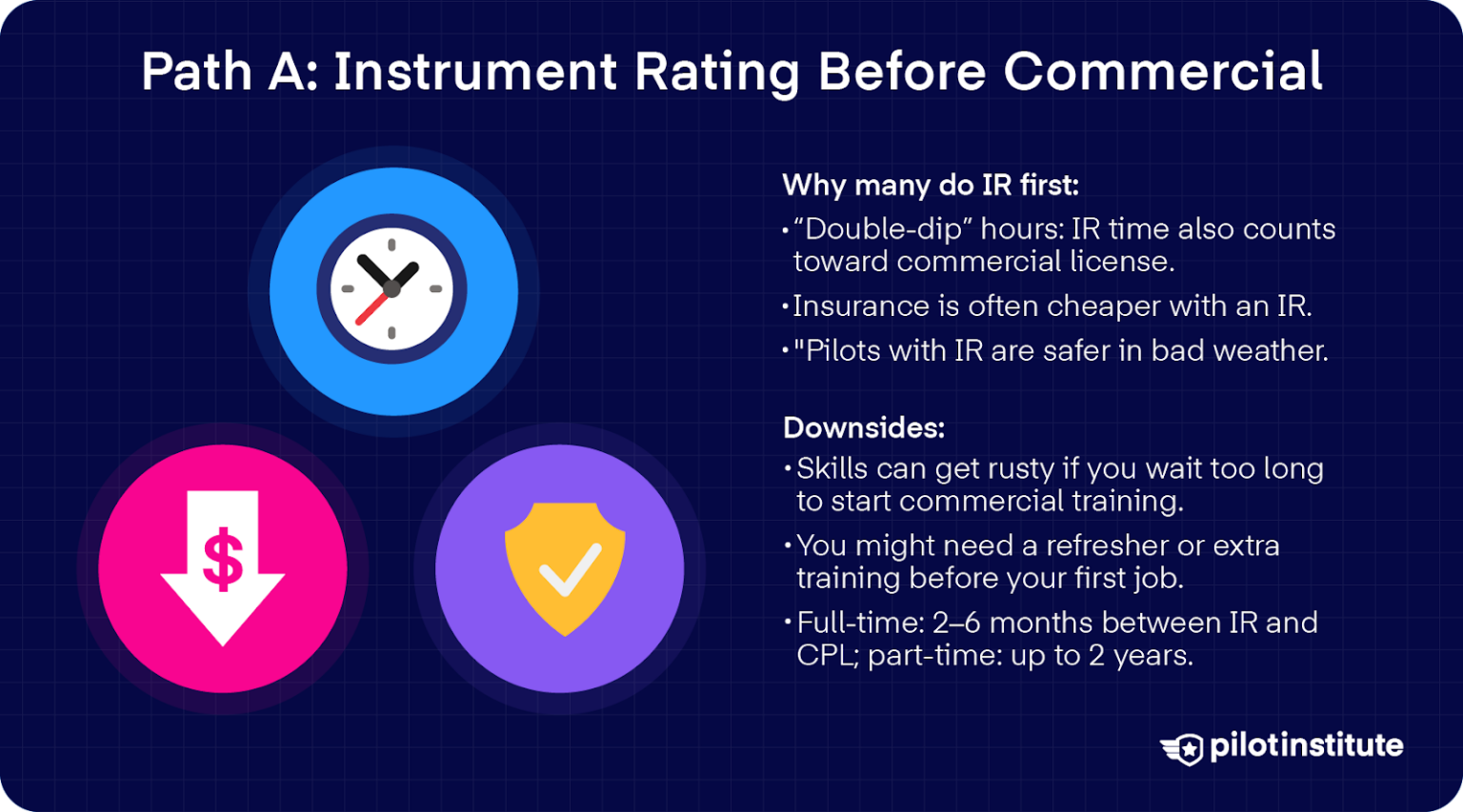 Path A: Instrument Rating Before Commercial

$

Why many do IR first:
• “Double-dip” hours: IR time also counts toward commercial license.
• Insurance is often cheaper with an IR.
• "Pilots with IR are safer in bad weather.

Downsides:
• Skills can get rusty if you wait too long to start commercial training.
• You might need a refresher or extra training before your first job.
• Full-time: 2–6 months between IR and CPL; part-time: up to 2 years.

pilotinstitute